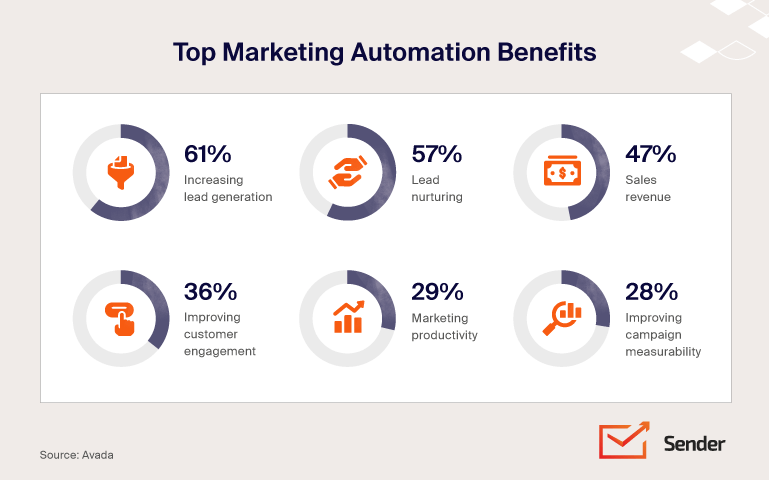 Top Marketing Automation Benefits

61%
Increasing lead generation

57%
Lead nurturing

47%
Sales revenue

36%
Improving customer engagement

29%
Marketing productivity

28%
Improving campaign measurability

Source: Avada

Sender